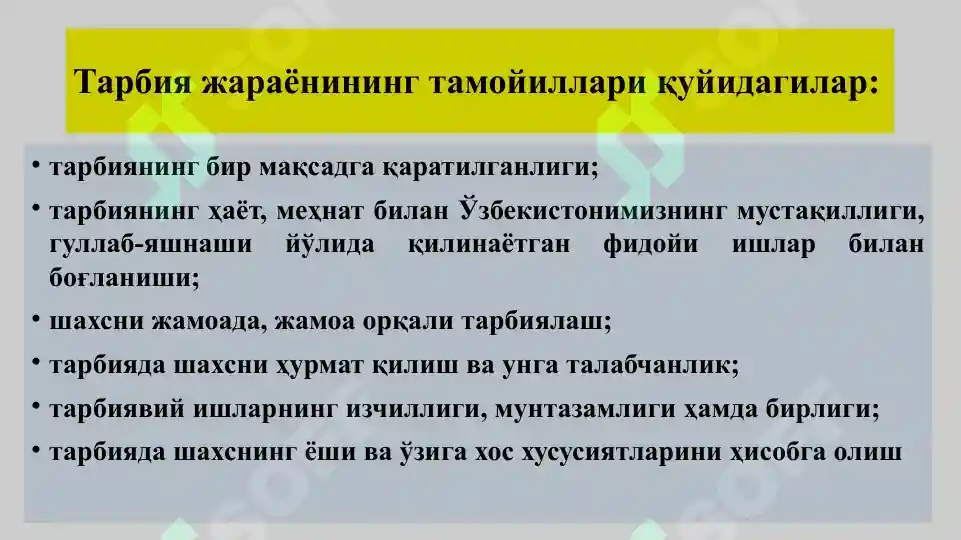 Тарбия жараёнининг тамойиллари қуйидагилар:

• тарбиянинг бир мақсадга қаратилганлиги;

• тарбиянинг ҳаёт, меҳнат билан Ўзбекистонимизнинг мустақиллиги, гуллаб-яшнаши йўлида қилинаётган фидойи ишлар билан боғланиши;

• шахсни жамоада, жамоа орқали тарбиялаш;

• тарбияда шахсни ҳурмат қилиш ва унга талабчанлик;

• тарбиявий ишларнинг изчиллиги, мунтазамлиги ҳамда бирлиги;

• тарбияда шахснинг ёши ва ўзига хос хусусиятларини ҳисобга олиш